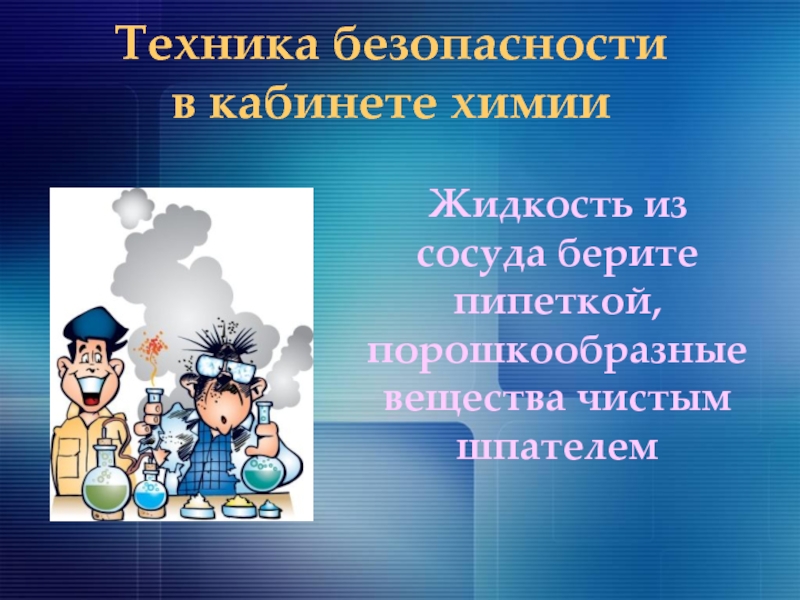 Техника безопасности в кабинете химии

Жидкость из сосуда берите пипеткой, порошкообразные вещества чистым шпателем